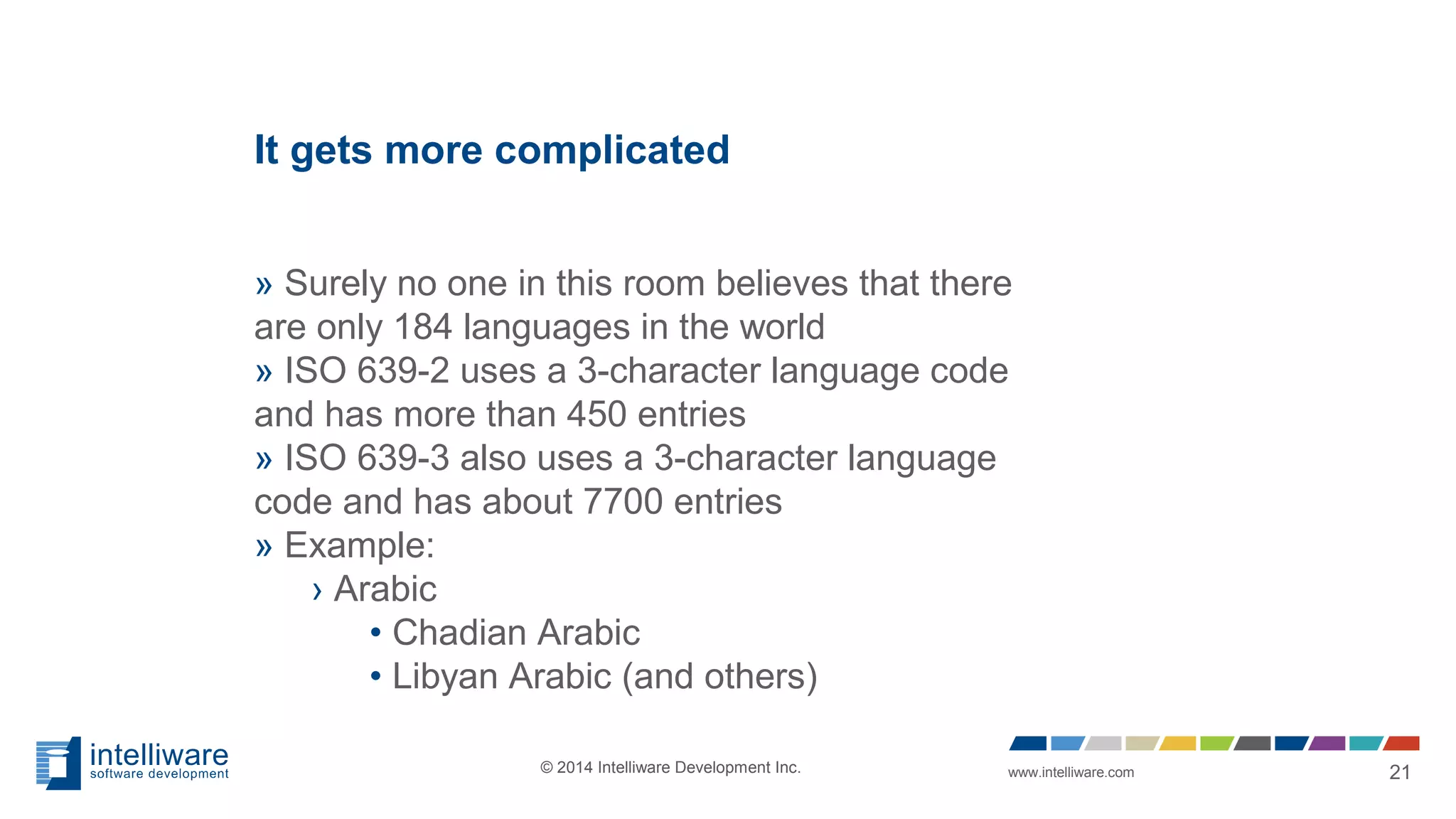 It gets more complicated

» Surely no one in this room believes that there are only 184 languages in the world
» ISO 639-2 uses a 3-character language code and has more than 450 entries
» ISO 639-3 also uses a 3-character language code and has about 7700 entries
» Example:
› Arabic
• Chadian Arabic
• Libyan Arabic (and others)

intelliware
software development

© 2014 Intelliware Development Inc.

www.intelliware.com

21